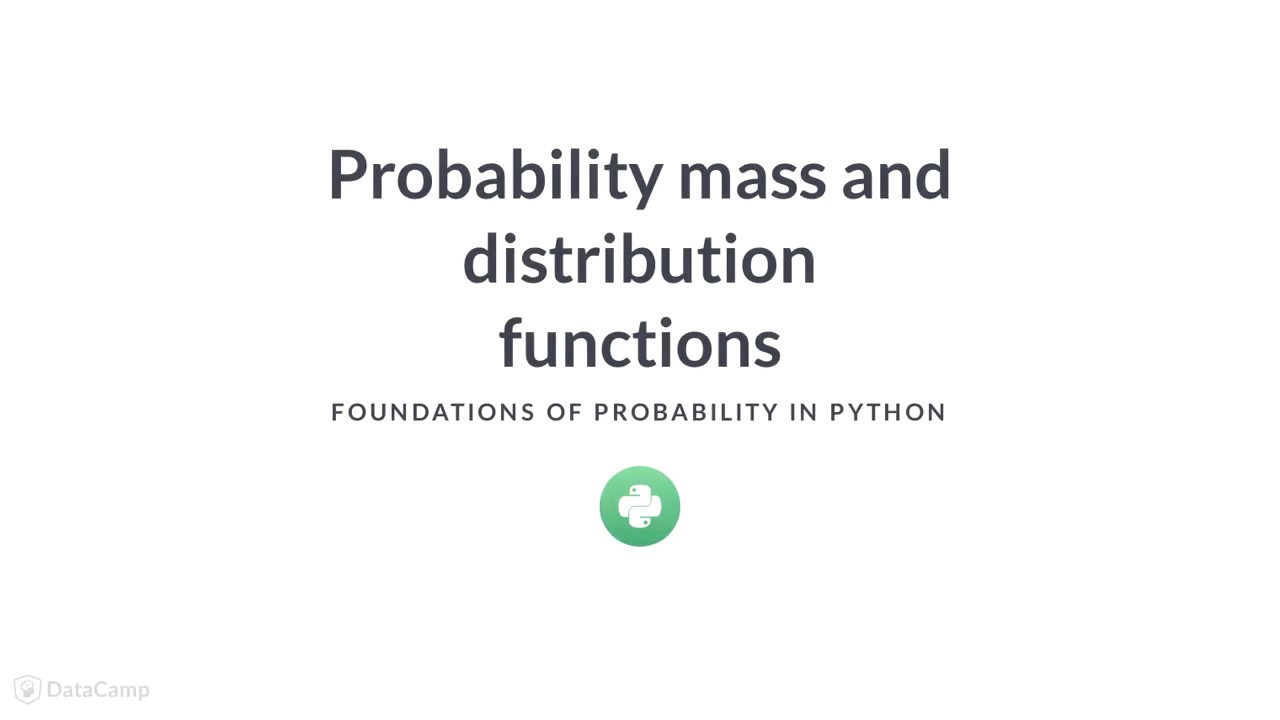 Probability mass and distribution functions

FOUNDATIONS OF PROBABILITY IN PYTHON

DataCamp